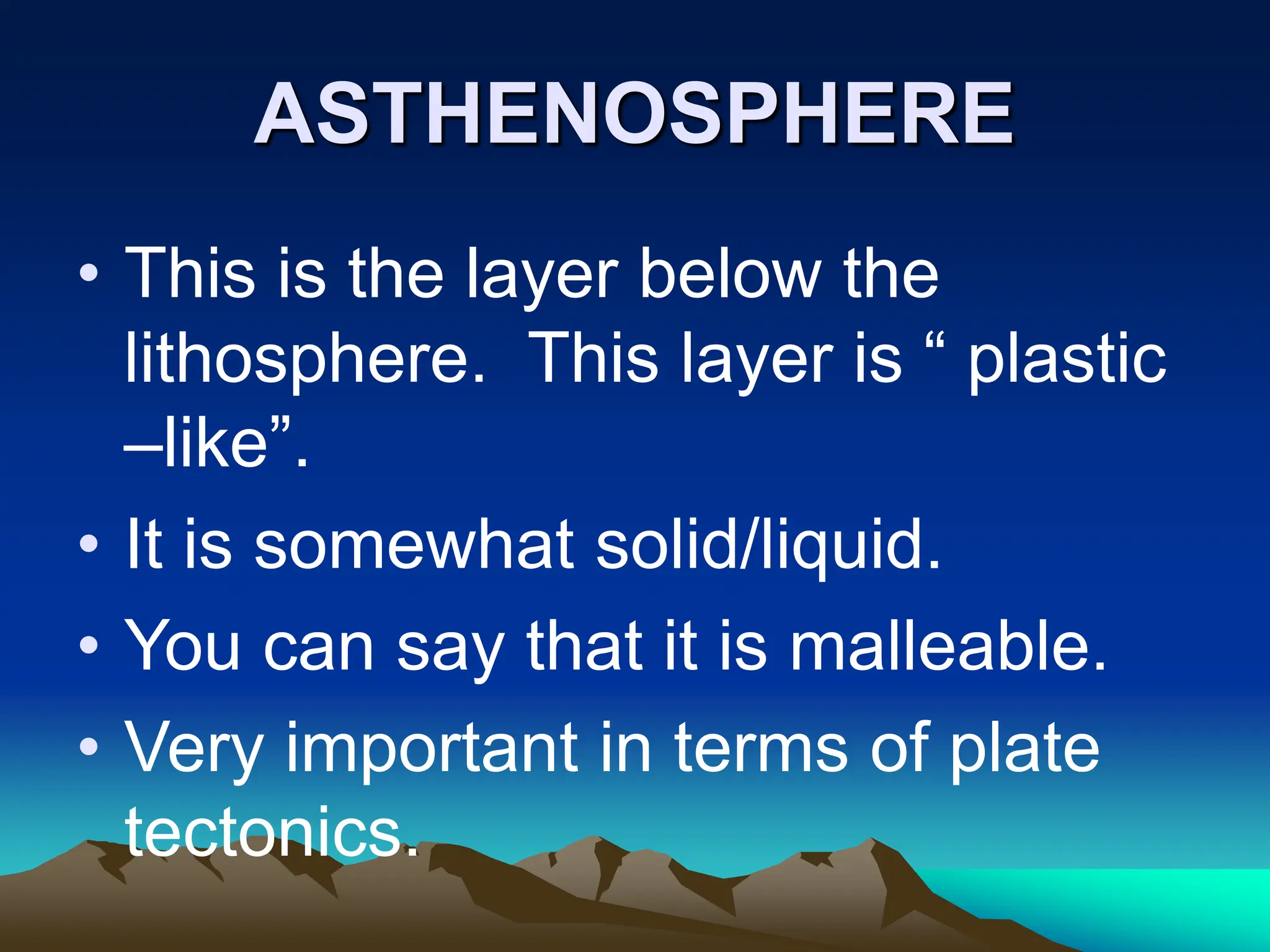 ASTHENOSPHERE

• This is the layer below the lithosphere. This layer is “ plastic –like”.

• It is somewhat solid/liquid.

• You can say that it is malleable.

• Very important in terms of plate tectonics.